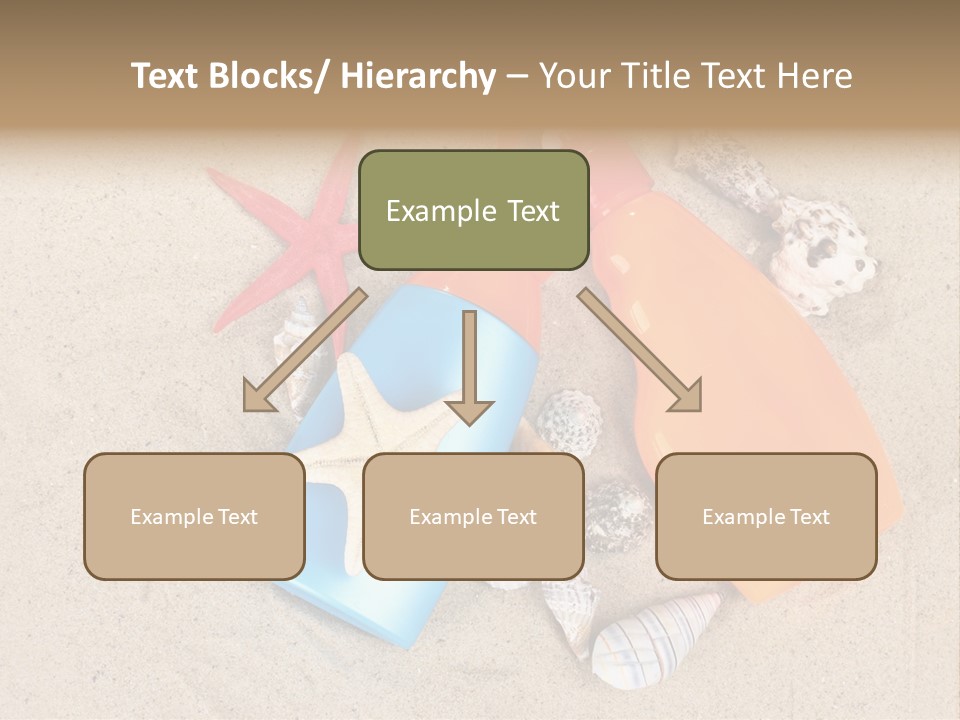 Text Blocks/ Hierarchy – Your Title Text Here

Example Text

Example Text

Example Text

Example Text